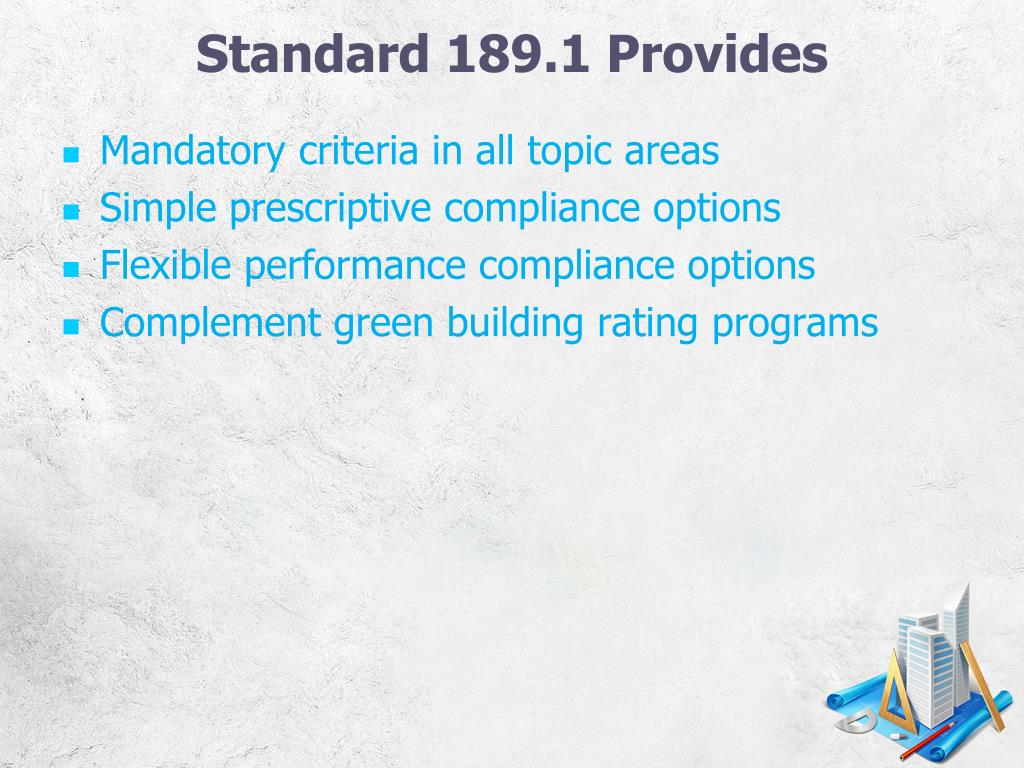 Standard 189.1 Provides

- Mandatory criteria in all topic areas
- Simple prescriptive compliance options
- Flexible performance compliance options
- Complement green building rating programs